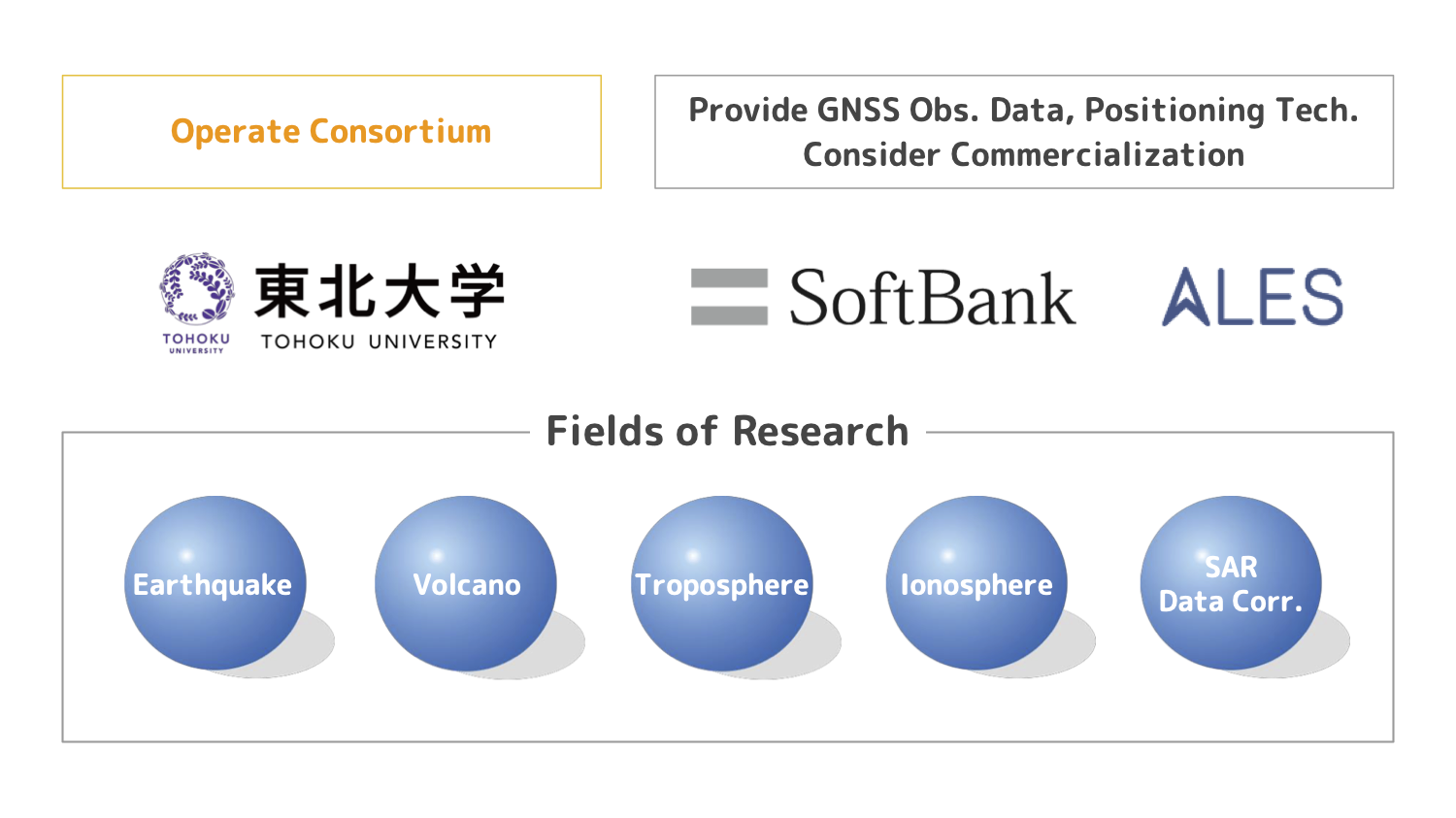 Operate Consortium

Provide GNSS Obs. Data, Positioning Tech.
Consider Commercialization

TOHOKU UNIVERSITY

東北大学
TOHOKU UNIVERSITY

SoftBank

ALES

Fields of Research

Earthquake

Volcano

Troposphere

Ionosphere

SAR
Data Corr.